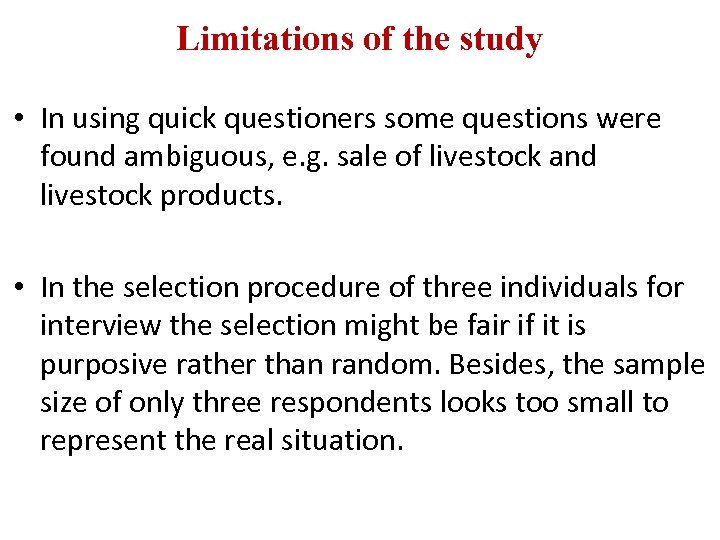 Limitations of the study

• In using quick questioners some questions were found ambiguous, e.g. sale of livestock and livestock products.

• In the selection procedure of three individuals for interview the selection might be fair if it is purposive rather than random. Besides, the sample size of only three respondents looks too small to represent the real situation.